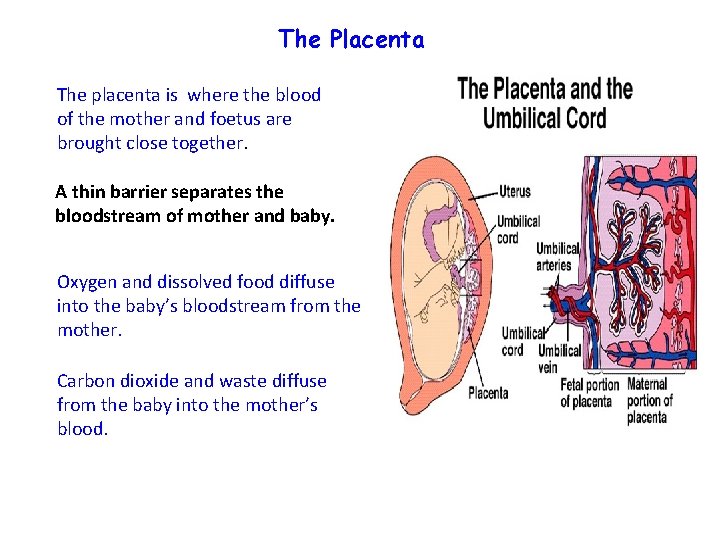 The Placenta

The placenta is where the blood of the mother and foetus are brought close together.

A thin barrier separates the bloodstream of mother and baby.

Oxygen and dissolved food diffuse into the baby's bloodstream from the mother.

Carbon dioxide and waste diffuse from the baby into the mother's blood.

The Placenta and the Umbilical Cord

Uterus
Umbilical cord
Umbilical arteries
Umbilical cord
Umbilical vein
Placenta
Fetal portion of placenta
Maternal portion of placenta